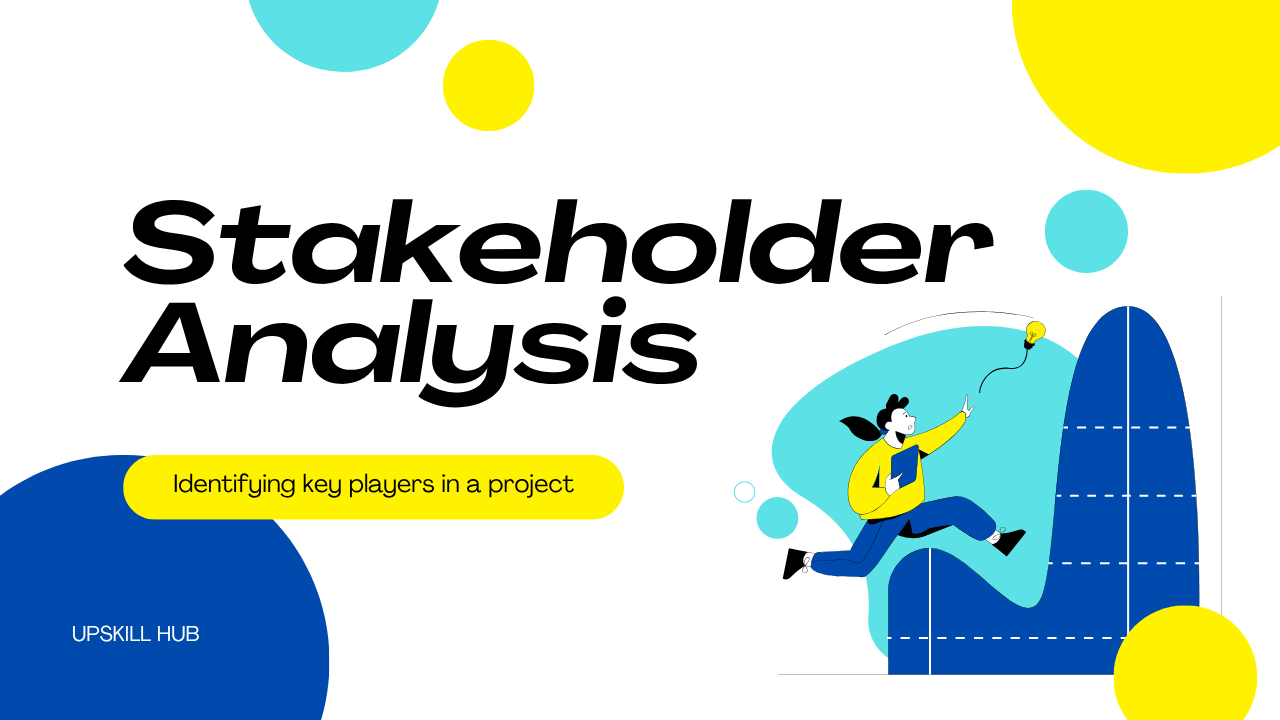 Stakeholder Analysis

Identifying key players in a project

UPSKILL HUB